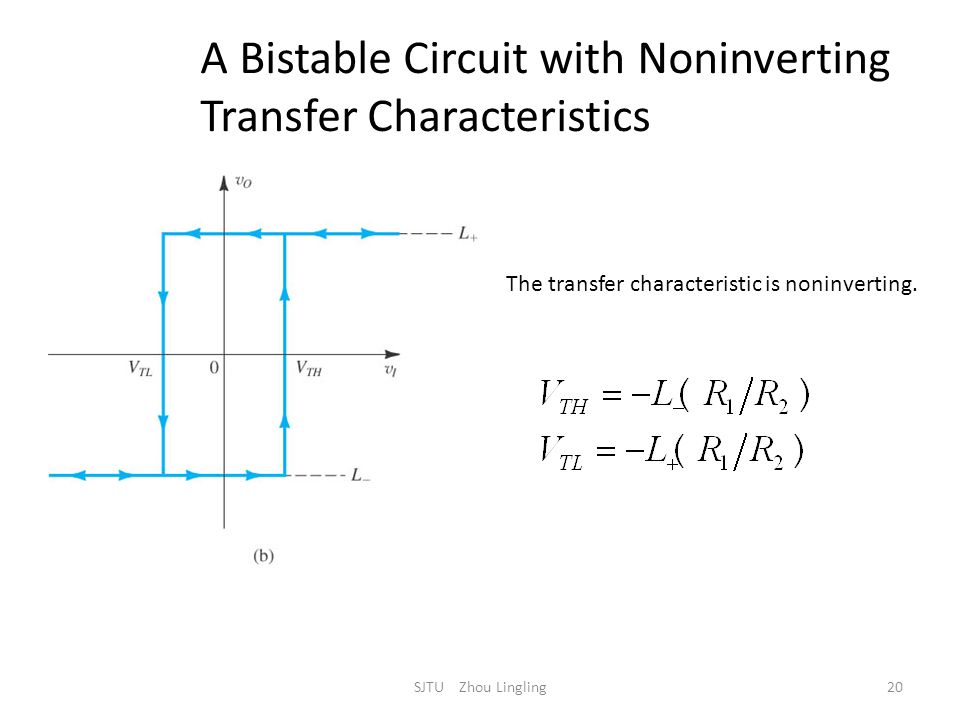 A Bistable Circuit with Noninverting Transfer Characteristics

$v_O$

$L_+$

$V_{TL}$ 0 $V_{TH}$ $v_I$

$L_-$

(b)

The transfer characteristic is noninverting.

$V_{TH} = -L_-(R_1/R_2)$
$V_{TL} = -L_+(R_1/R_2)$

SJTU Zhou Lingling

20